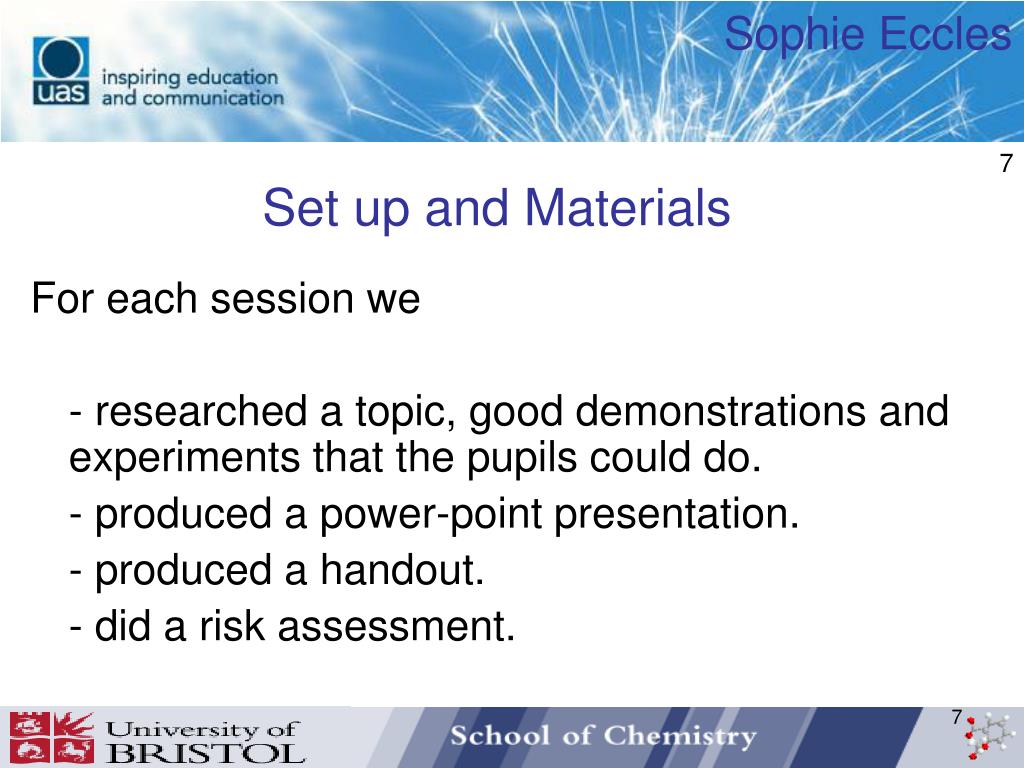 uas inspiring education and communication

Sophie Eccles

7

Set up and Materials

For each session we

- researched a topic, good demonstrations and experiments that the pupils could do.

- produced a power-point presentation.

- produced a handout.

- did a risk assessment.

University of BRISTOL

School of Chemistry

7